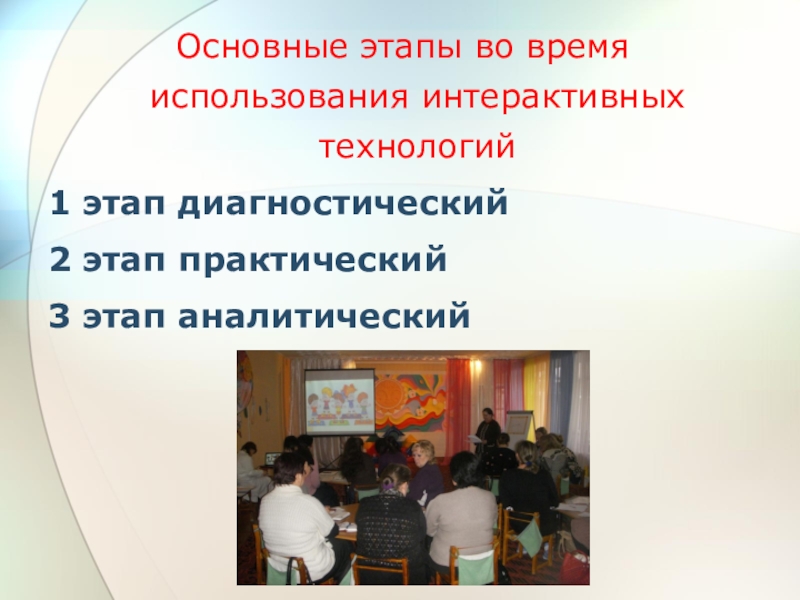 Основные этапы во время использования интерактивных технологий

1 этап диагностический

2 этап практический

3 этап аналитический